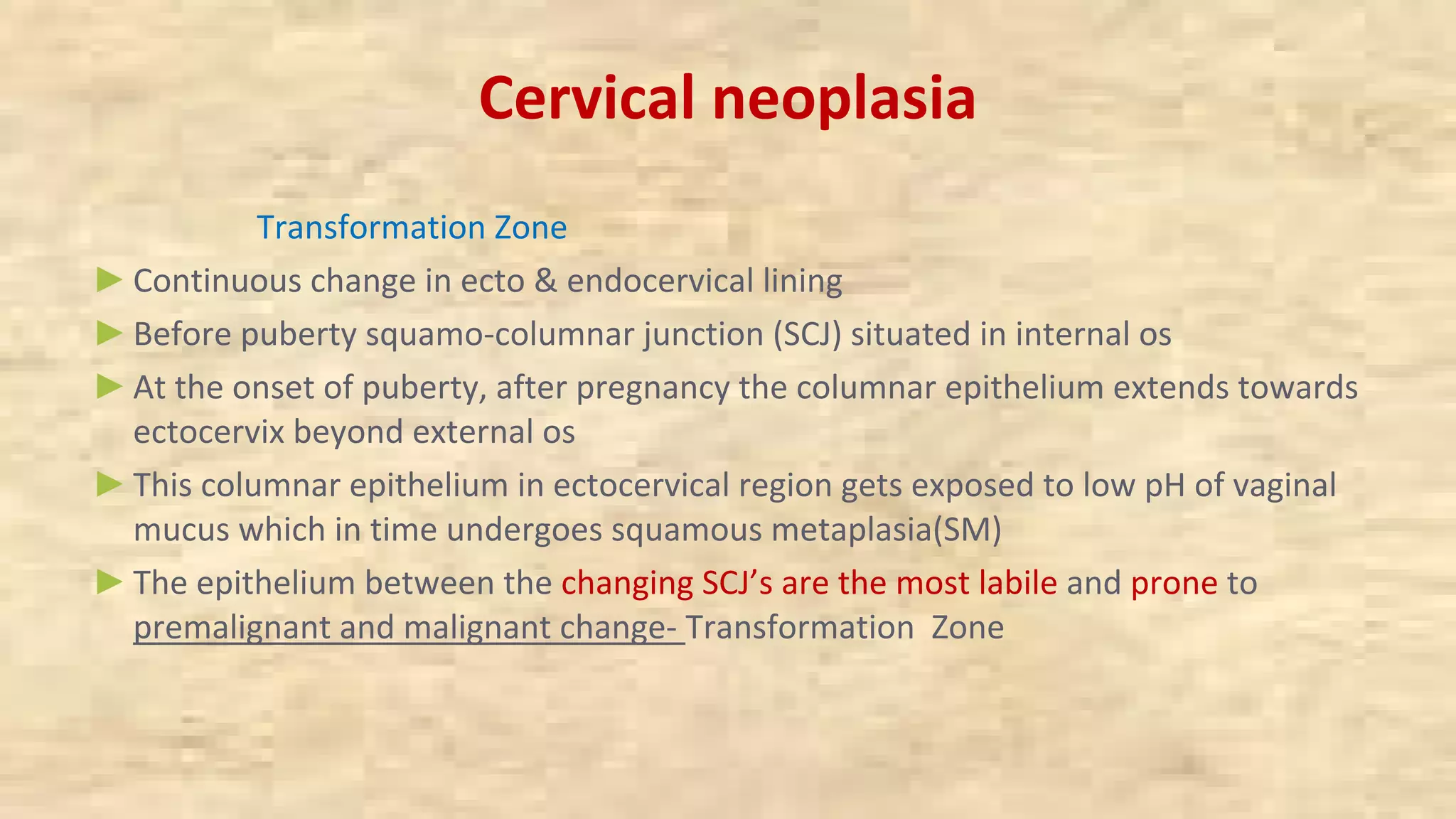 Cervical neoplasia

Transformation Zone

Continuous change in ecto & endocervical lining

Before puberty squamo-columnar junction (SCJ) situated in internal os

At the onset of puberty, after pregnancy the columnar epithelium extends towards ectocervix beyond external os

This columnar epithelium in ectocervical region gets exposed to low pH of vaginal mucus which in time undergoes squamous metaplasia(SM)

The epithelium between the changing SCJ's are the most labile and prone to premalignant and malignant change- Transformation Zone